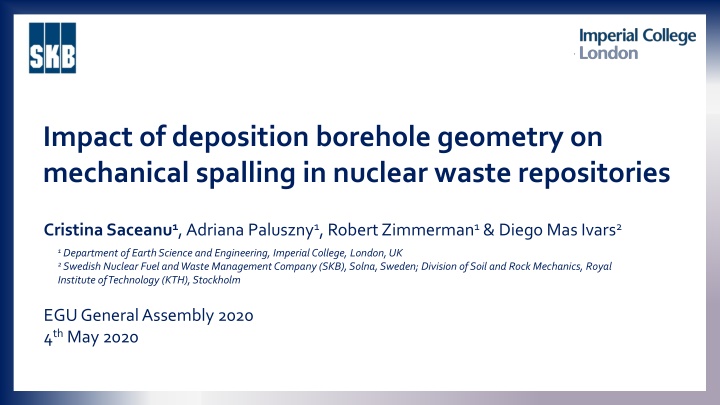 SKB

Imperial College London

Impact of deposition borehole geometry on mechanical spalling in nuclear waste repositories

Cristina Saceanu$^1$, Adriana Paluszny$^1$, Robert Zimmerman$^1$ & Diego Mas Ivars$^2$

$^1$ Department of Earth Science and Engineering, Imperial College, London, UK
$^2$ Swedish Nuclear Fuel and Waste Management Company (SKB), Solna, Sweden; Division of Soil and Rock Mechanics, Royal Institute of Technology (KTH), Stockholm

EGU General Assembly 2020
4$^{th}$ May 2020